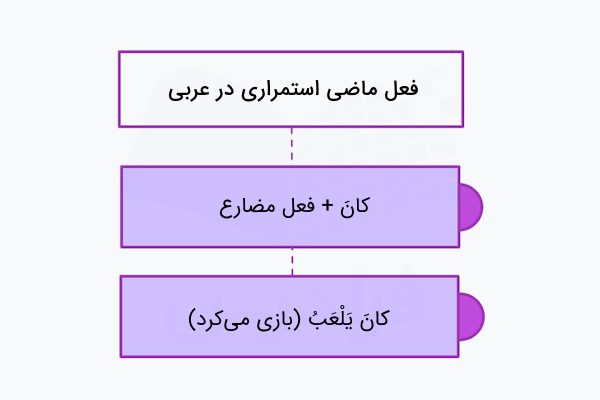 فعل ماضی استمراری در عربی

کانَ + فعل مضارع

کانَ یَلْعَبُ (بازی می‌کرد)